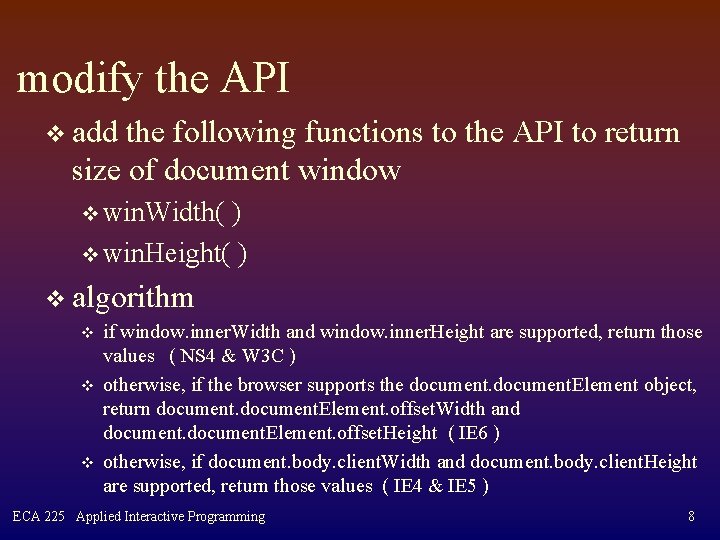 modify the API

❖ add the following functions to the API to return size of document window

❖ winWidth( )

❖ winHeight( )

❖ algorithm

❖ if window.innerWidth and window.innerHeight are supported, return those values ( NS4 & W3C )

❖ otherwise, if the browser supports the document.documentElement object, return document.documentElement.offsetWidth and document.documentElement.offsetHeight ( IE6 )

❖ otherwise, if document.body.clientWidth and document.body.clientHeight are supported, return those values ( IE4 & IE5 )

ECA 225 Applied Interactive Programming

8